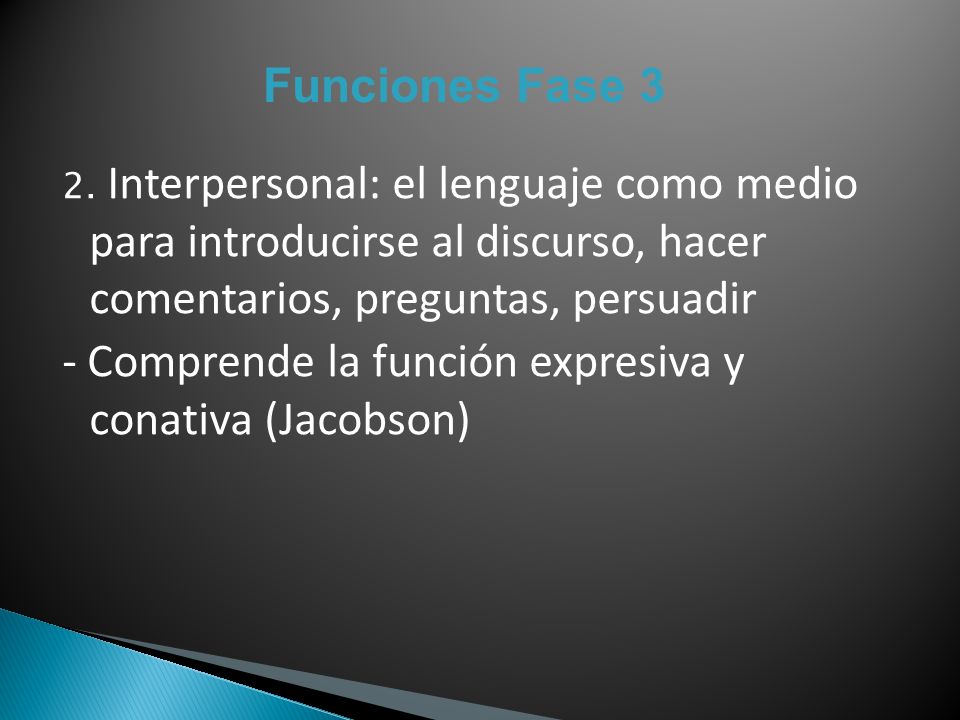 Funciones Fase 3

2. Interpersonal: el lenguaje como medio para introducirse al discurso, hacer comentarios, preguntas, persuadir

- Comprende la función expresiva y conativa (Jacobson)